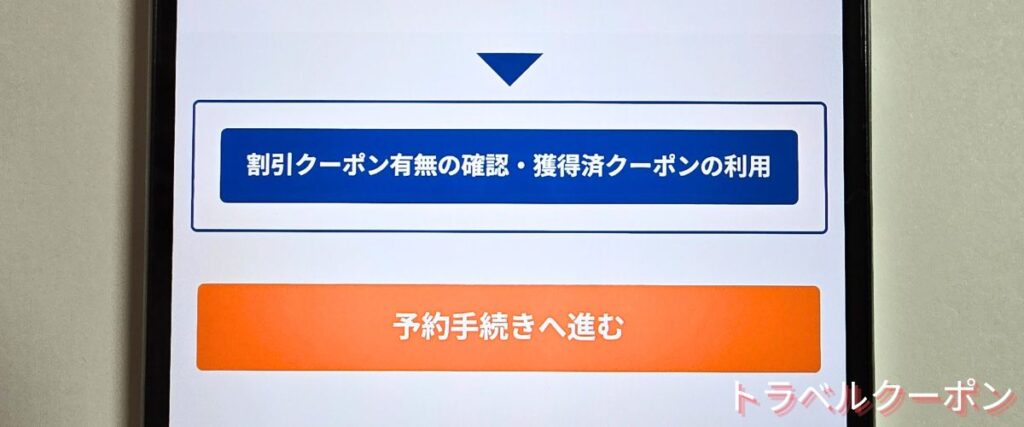 割引クーポン有無の確認・獲得済クーポンの利用

予約手続きへ進む

トラベルクーポン